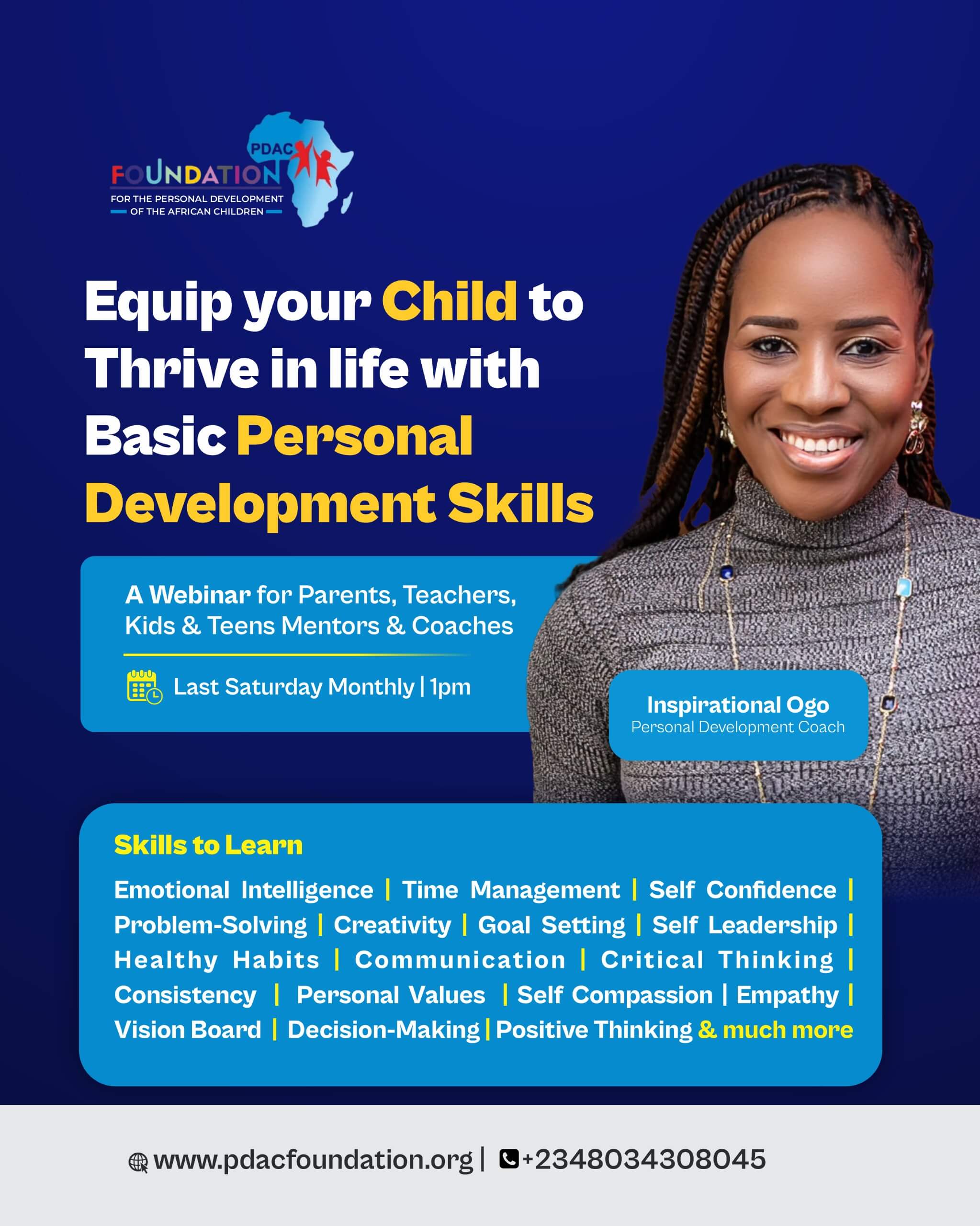 PDAC
FOUNDATION
FOR THE PERSONAL DEVELOPMENT OF THE AFRICAN CHILDREN

Equip your Child to Thrive in life with Basic Personal Development Skills

A Webinar for Parents, Teachers, Kids & Teens Mentors & Coaches

Last Saturday Monthly | 1pm

Inspirational Ogo
Personal Development Coach

Skills to Learn

Emotional Intelligence | Time Management | Self Confidence | Problem-Solving | Creativity | Goal Setting | Self Leadership | Healthy Habits | Communication | Critical Thinking | Consistency | Personal Values | Self Compassion | Empathy | Vision Board | Decision-Making | Positive Thinking & much more

www.pdacfoundation.org | +2348034308045